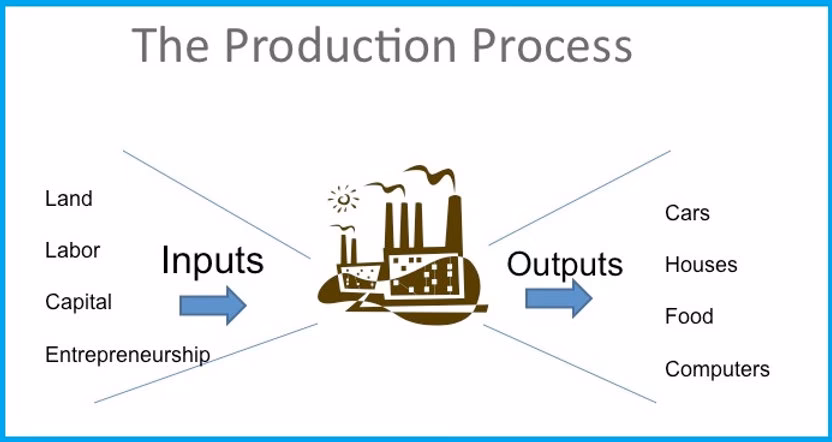 The Production Process

Land

Labor

Capital

Entrepreneurship

Inputs

Outputs

Cars

Houses

Food

Computers